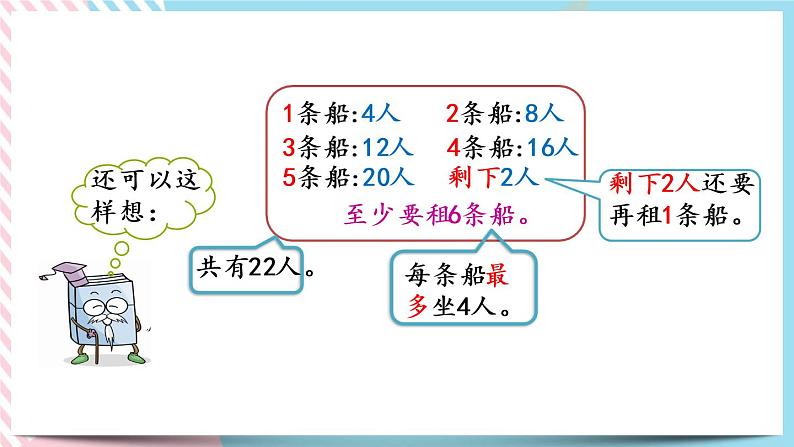 还可以这样想：

1条船：4人　2条船：8人
3条船：12人　4条船：16人
5条船：20人　剩下2人

至少要租6条船。

剩下2人还要再租1条船。

共有22人。

每条船最多坐4人。